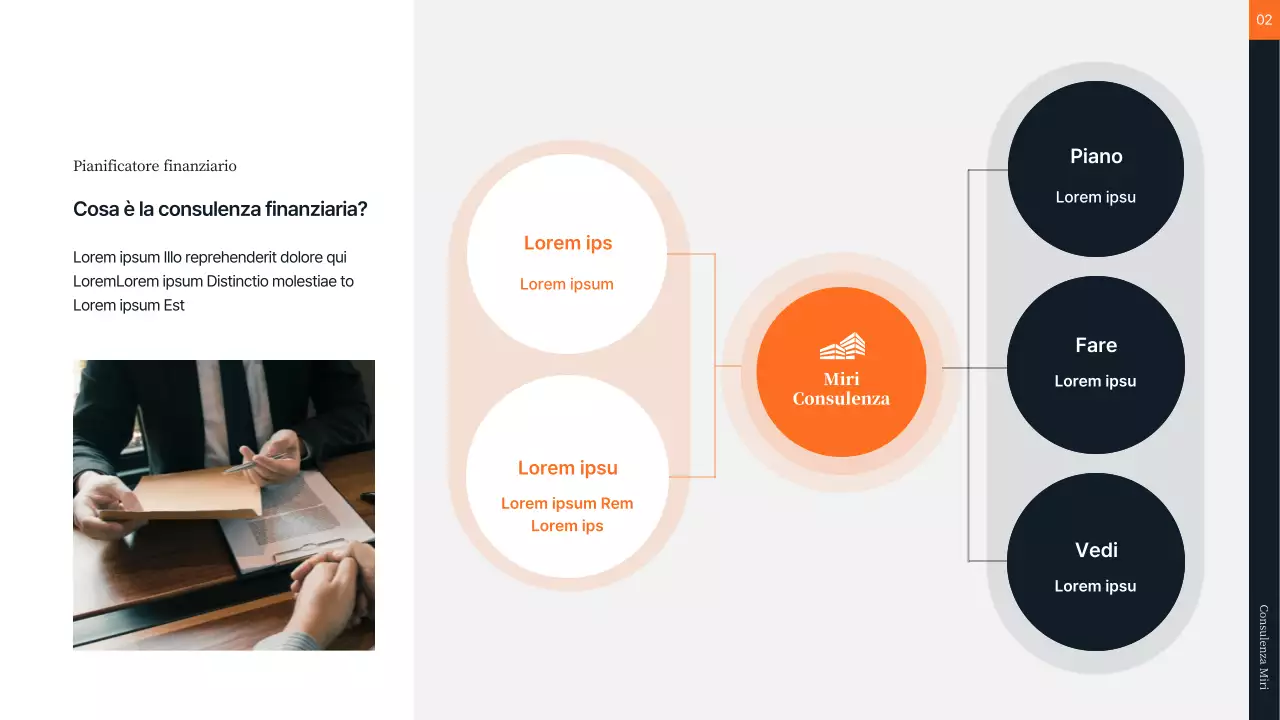 02

Pianificatore finanziario

Cosa è la consulenza finanziaria?

Lorem ipsum Illo reprehenderit dolore qui LoremLorem ipsum Distinctio molestiae to Lorem ipsum Est

Lorem ips

Lorem ipsum

Lorem ipsu

Lorem ipsum Rem Lorem ips

Miri Consulenza

Piano

Lorem ipsu

Fare

Lorem ipsu

Vedi

Lorem ipsu

Consulenza Miri